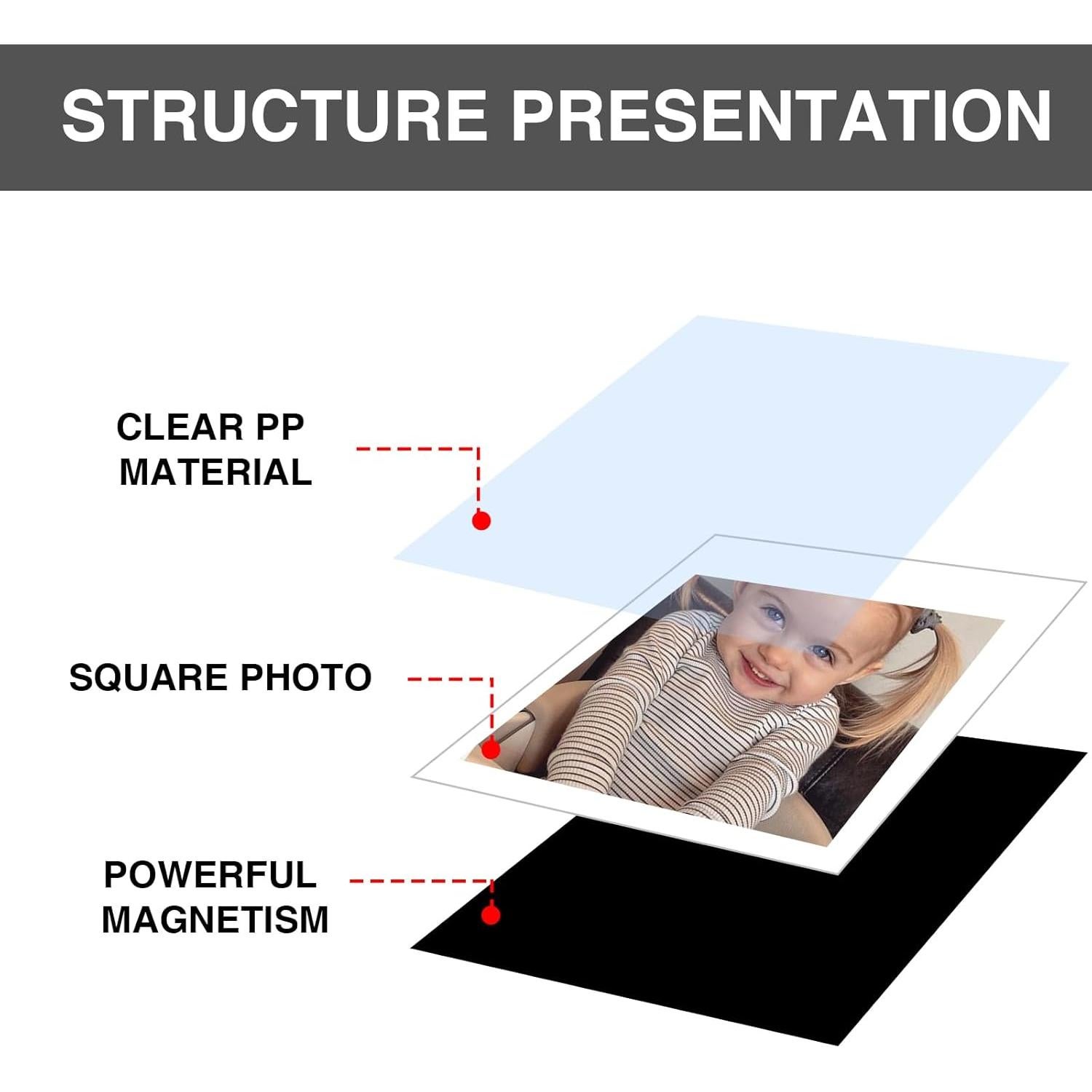 STRUCTURE PRESENTATION

CLEAR PP MATERIAL

SQUARE PHOTO

POWERFUL MAGNETISM